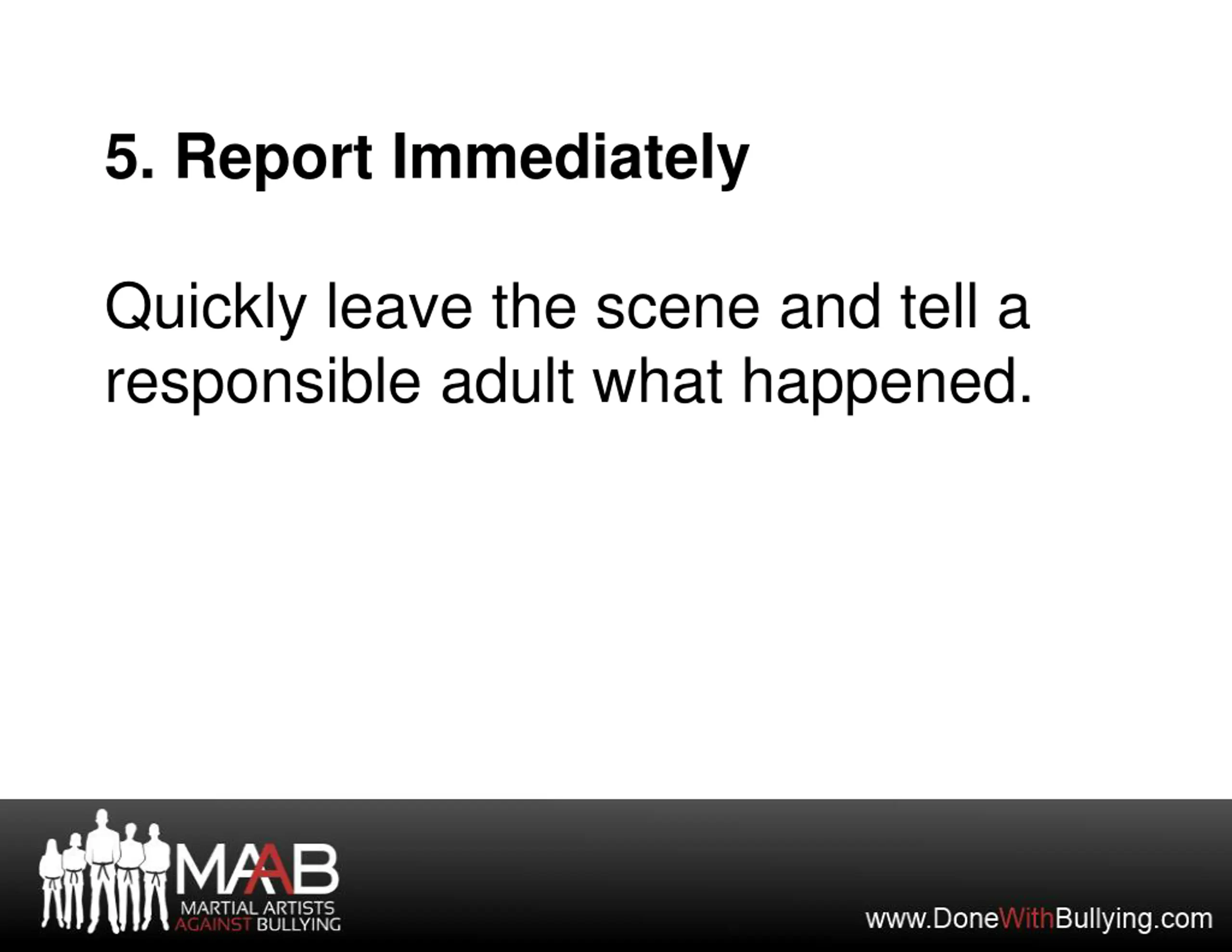 5. Report Immediately

Quickly leave the scene and tell a responsible adult what happened.

MAAB
MARTIAL ARTISTS AGAINST BULLYING

www.DoneWithBullying.com